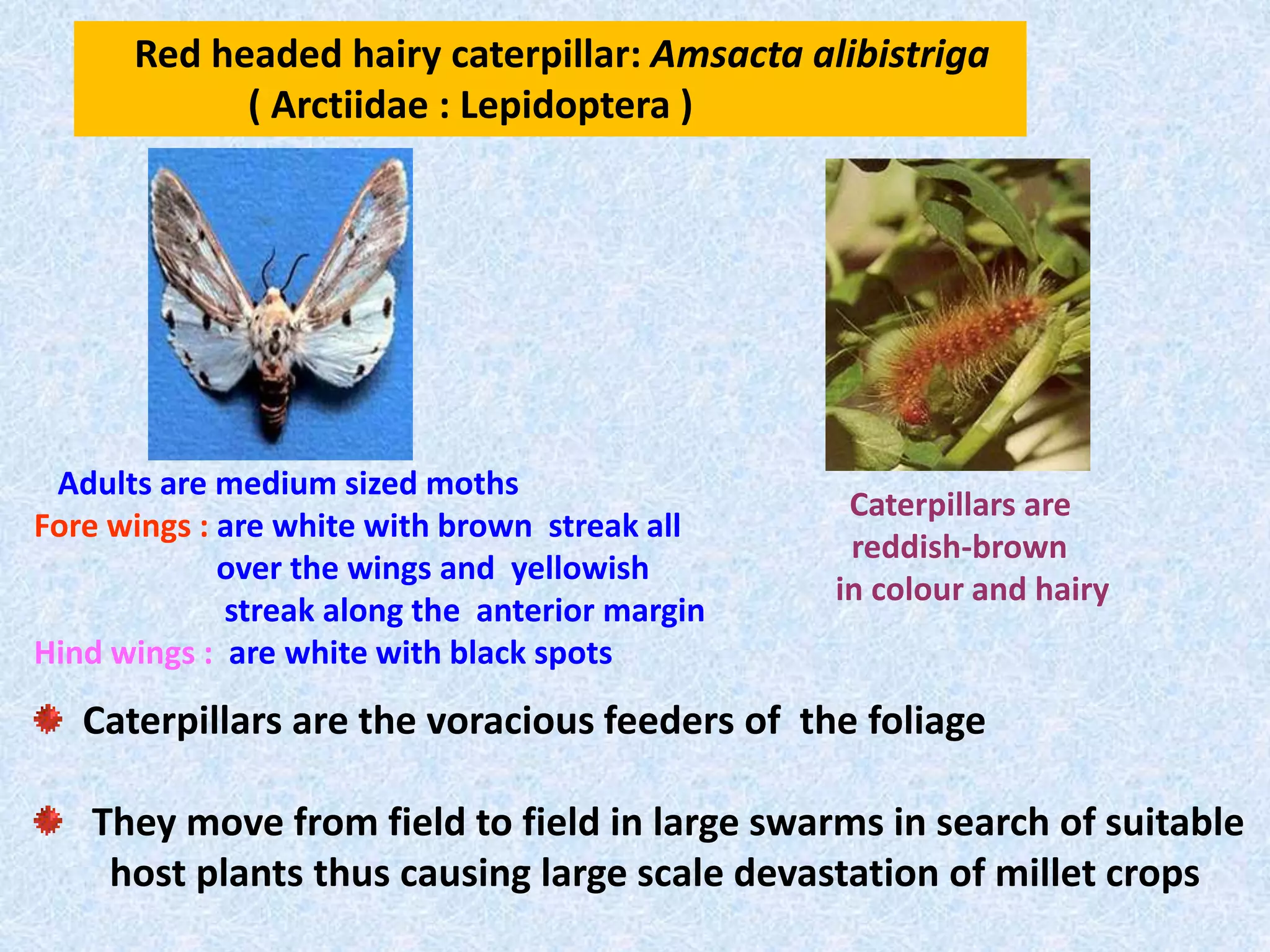 Red headed hairy caterpillar: Amsacta alibistriga
( Arctiidae : Lepidoptera )

Adults are medium sized moths
Fore wings : are white with brown streak all over the wings and yellowish streak along the anterior margin
Hind wings : are white with black spots

Caterpillars are reddish-brown in colour and hairy

Caterpillars are the voracious feeders of the foliage

They move from field to field in large swarms in search of suitable host plants thus causing large scale devastation of millet crops